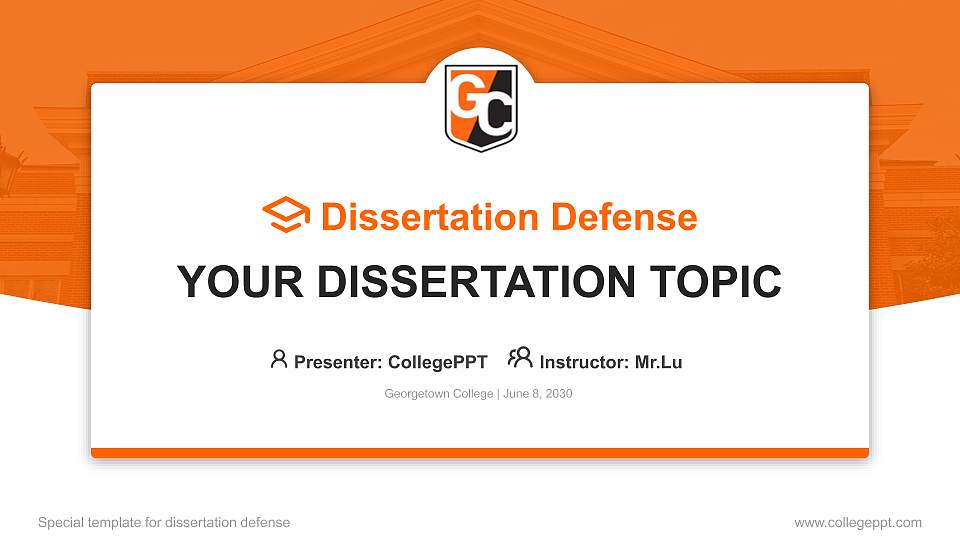 GC

Dissertation Defense

YOUR DISSERTATION TOPIC

Presenter: CollegePPT Instructor: Mr.Lu

Georgetown College | June 8, 2030

Special template for dissertation defense

www.collegeppt.com